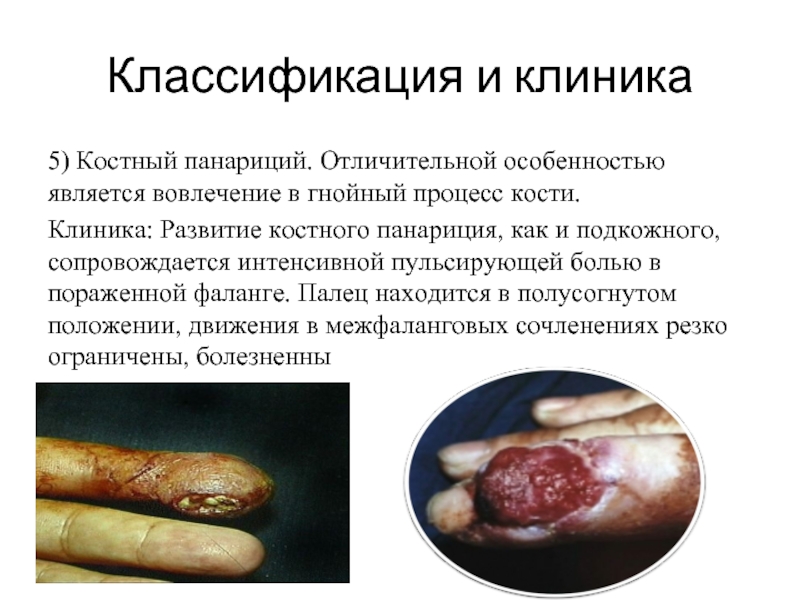 Классификация и клиника

5) Костный панариций. Отличительной особенностью является вовлечение в гнойный процесс кости.

Клиника: Развитие костного панариция, как и подкожного, сопровождается интенсивной пульсирующей болью в пораженной фаланге. Палец находится в полусогнутом положении, движения в межфаланговых сочленениях резко ограничены, болезненны